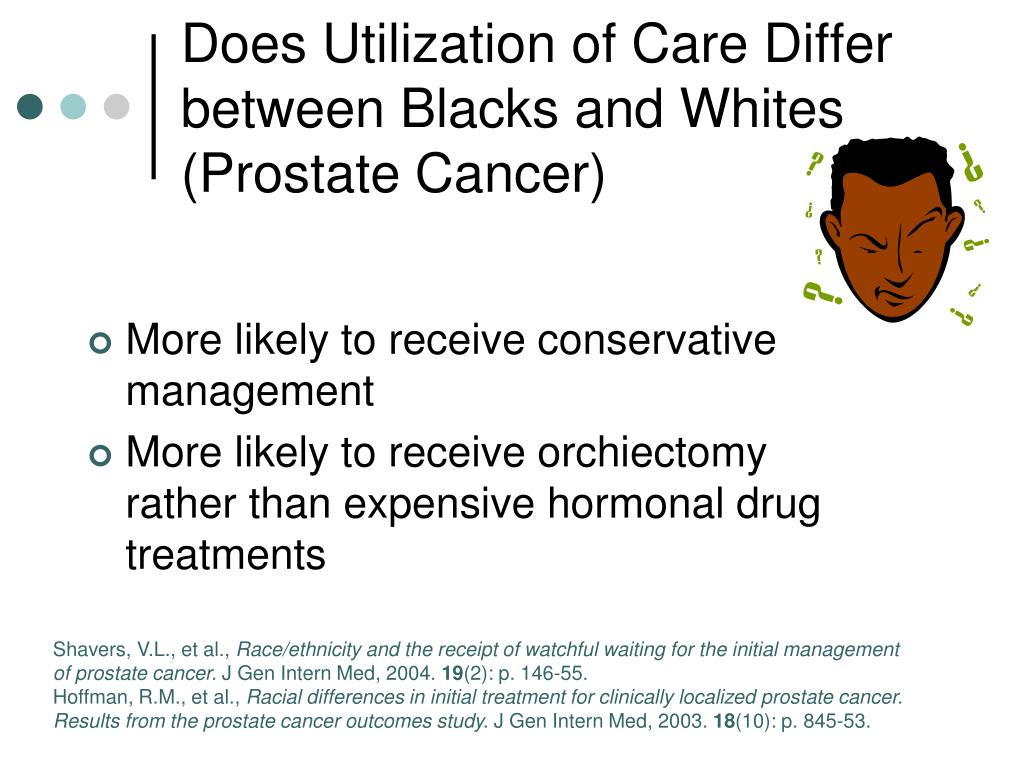 Does Utilization of Care Differ between Blacks and Whites (Prostate Cancer)

More likely to receive conservative management

More likely to receive orchiectomy rather than expensive hormonal drug treatments

Shavers, V.L., et al., Race/ethnicity and the receipt of watchful waiting for the initial management of prostate cancer. J Gen Intern Med, 2004. 19(2): p. 146-55.
Hoffman, R.M., et al., Racial differences in initial treatment for clinically localized prostate cancer. Results from the prostate cancer outcomes study. J Gen Intern Med, 2003. 18(10): p. 845-53.